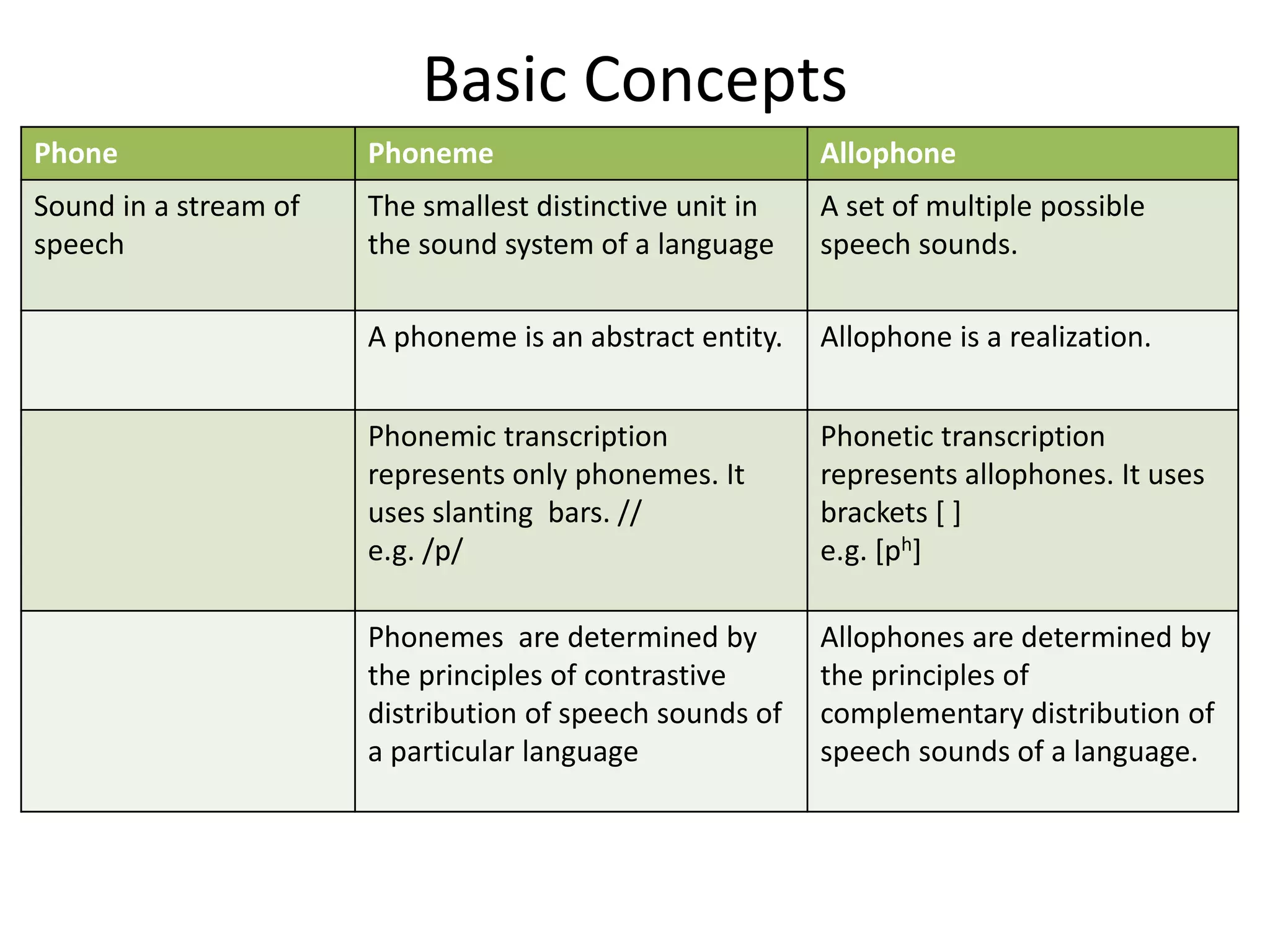 Basic Concepts

| Phone | Phoneme | Allophone |
|---|---|---|
| Sound in a stream of speech | The smallest distinctive unit in the sound system of a language | A set of multiple possible speech sounds. |
| | A phoneme is an abstract entity. | Allophone is a realization. |
| | Phonemic transcription represents only phonemes. It uses slanting bars. // e.g. /p/ | Phonetic transcription represents allophones. It uses brackets [ ] e.g. [p$^h$] |
| | Phonemes are determined by the principles of contrastive distribution of speech sounds of a particular language | Allophones are determined by the principles of complementary distribution of speech sounds of a language. |